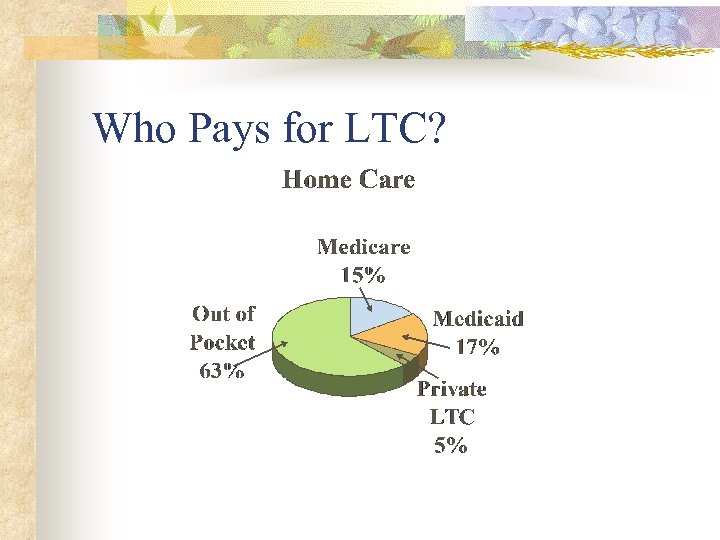 Who Pays for LTC?

Home Care

Medicare 15%

Out of Pocket 63%

Medicaid 17%

Private LTC 5%